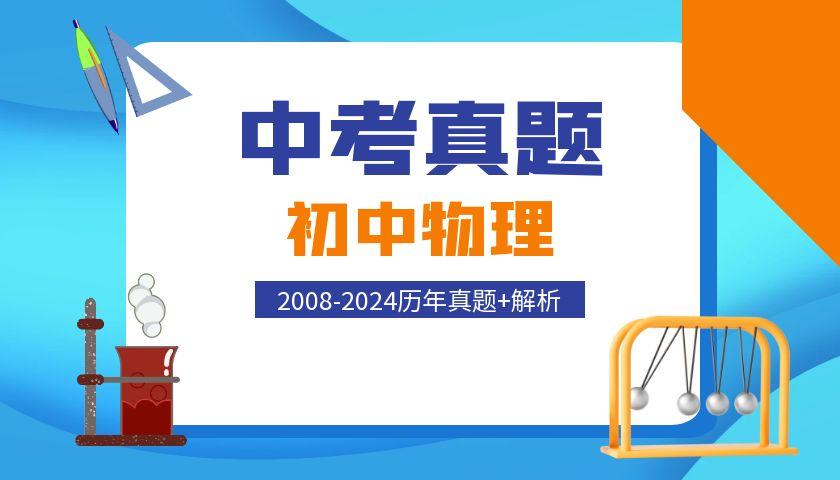 中考真题

初中物理

2008-2024历年真题+解析